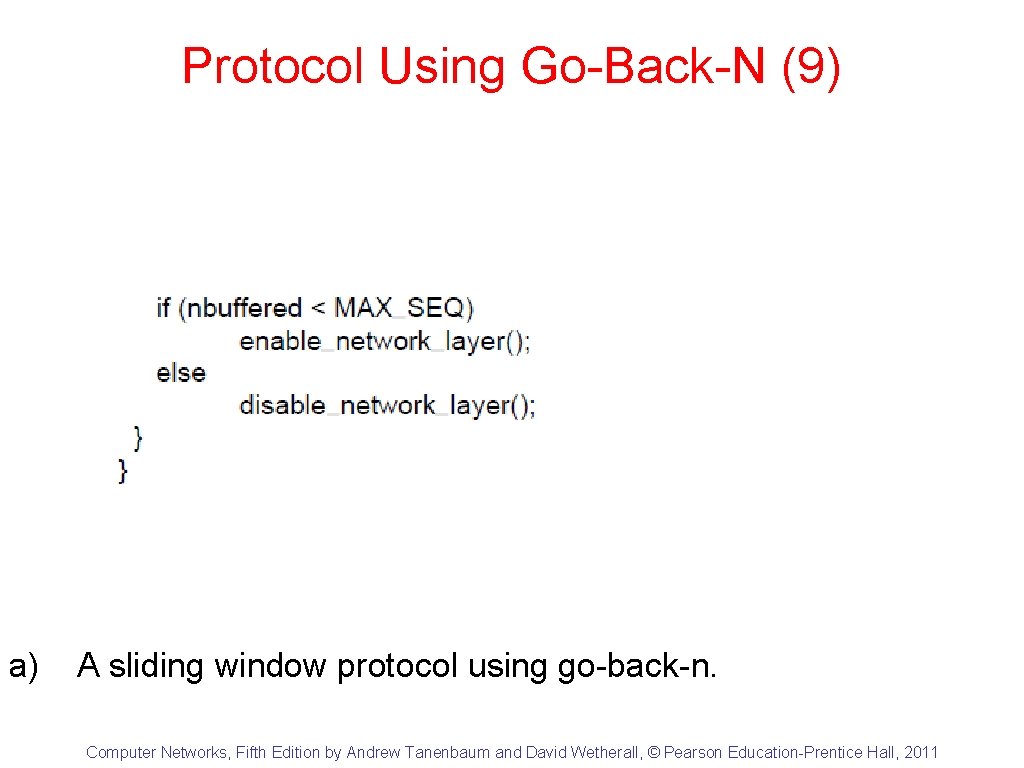 Protocol Using Go-Back-N (9)

if (nbuffered < MAX_SEQ)
enable_network_layer();
else
disable_network_layer();
}
}

a) A sliding window protocol using go-back-n.

Computer Networks, Fifth Edition by Andrew Tanenbaum and David Wetherall, © Pearson Education-Prentice Hall, 2011